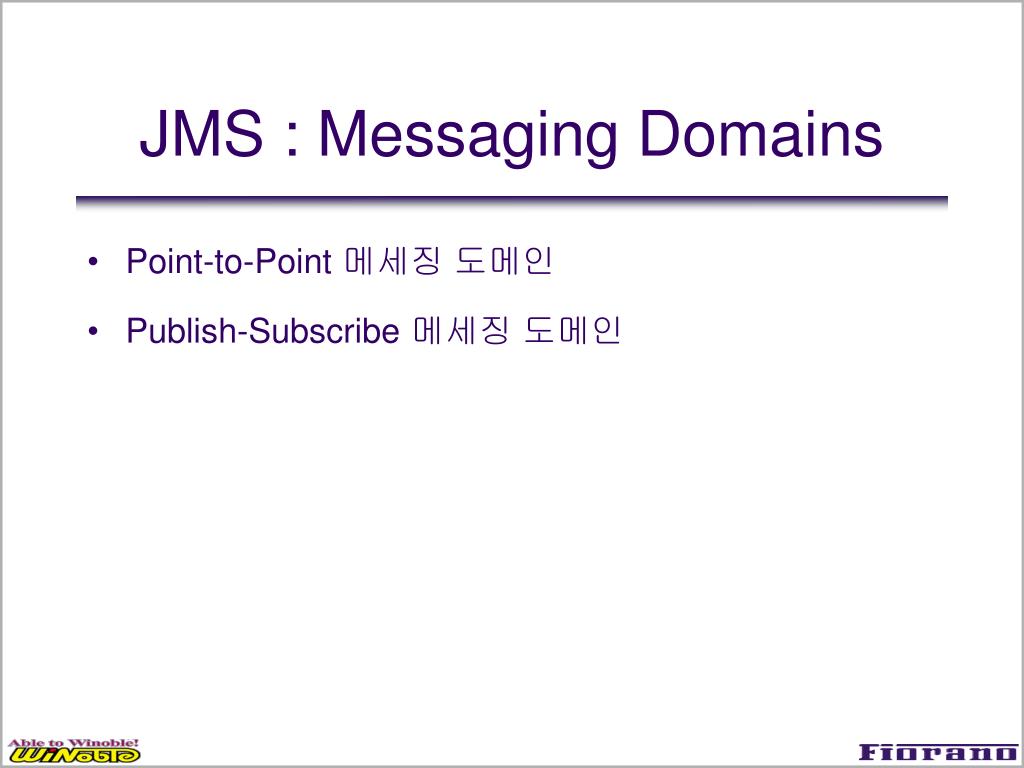 JMS : Messaging Domains

• Point-to-Point 메세징 도메인
• Publish-Subscribe 메세징 도메인

Able to Winoble!
WiNoble

Fiorano